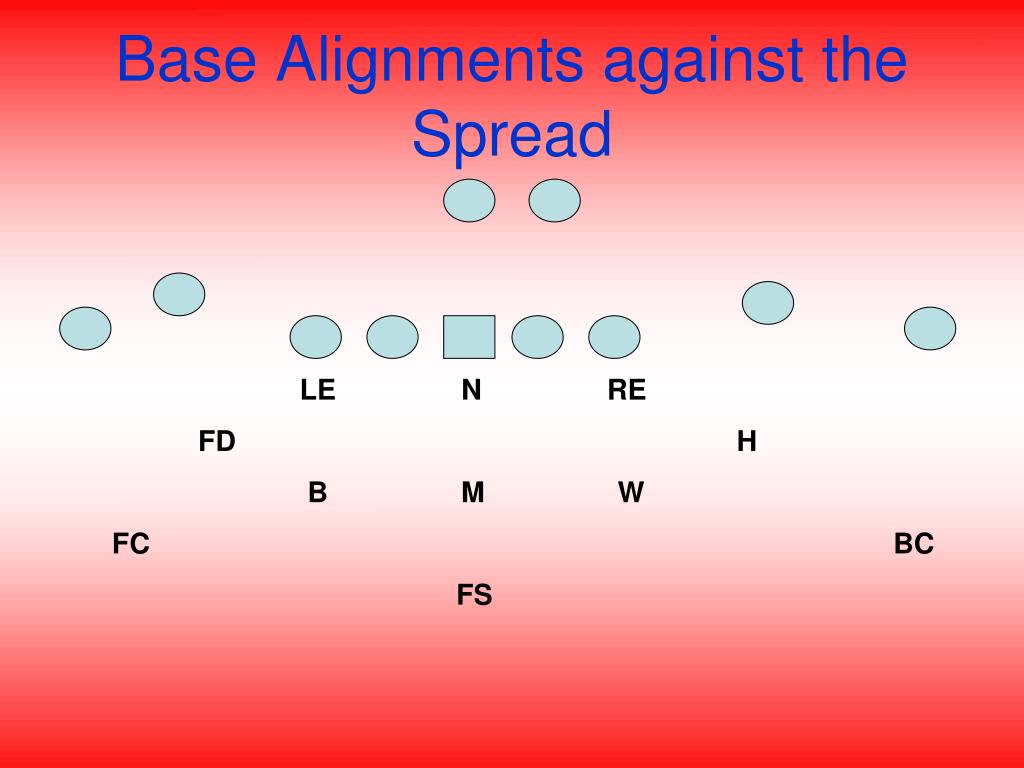 Base Alignments against the Spread

LE N RE

FD H

B M W

FC BC

FS